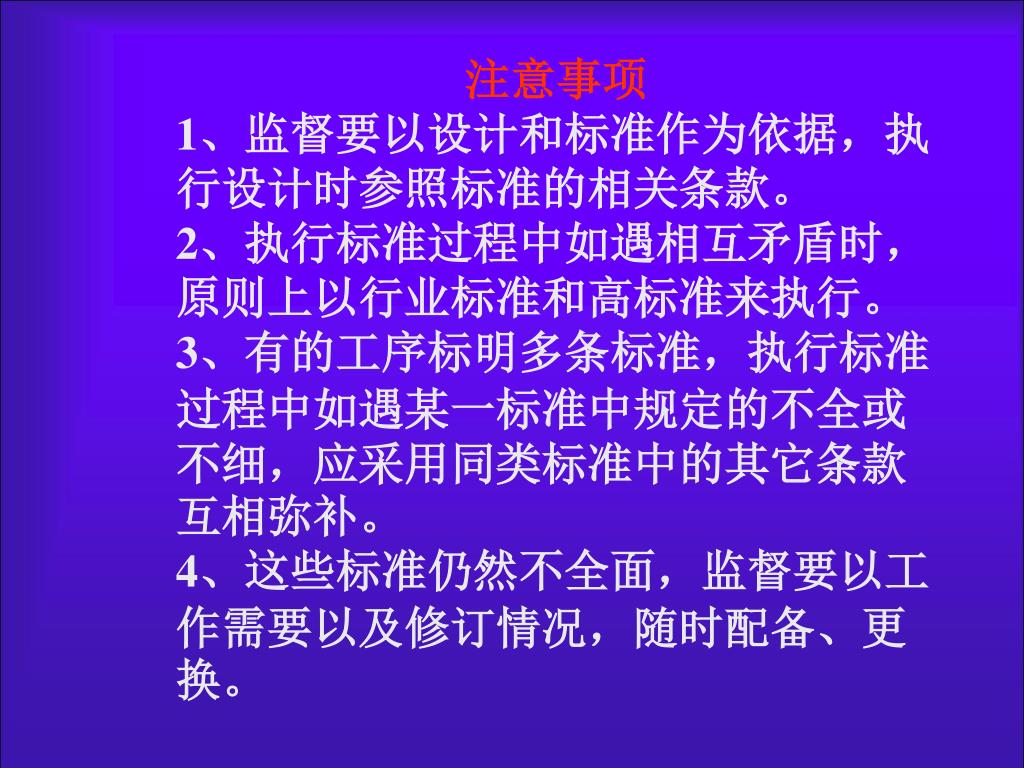 注意事项

1、监督要以设计和标准作为依据，执行设计时参照标准的相关条款。

2、执行标准过程中如遇相互矛盾时，原则上以行业标准和高标准来执行。

3、有的工序标明多条标准，执行标准过程中如遇某一标准中规定的不全或不细，应采用同类标准中的其它条款互相弥补。

4、这些标准仍然不全面，监督要以工作需要以及修订情况，随时配备、更换。